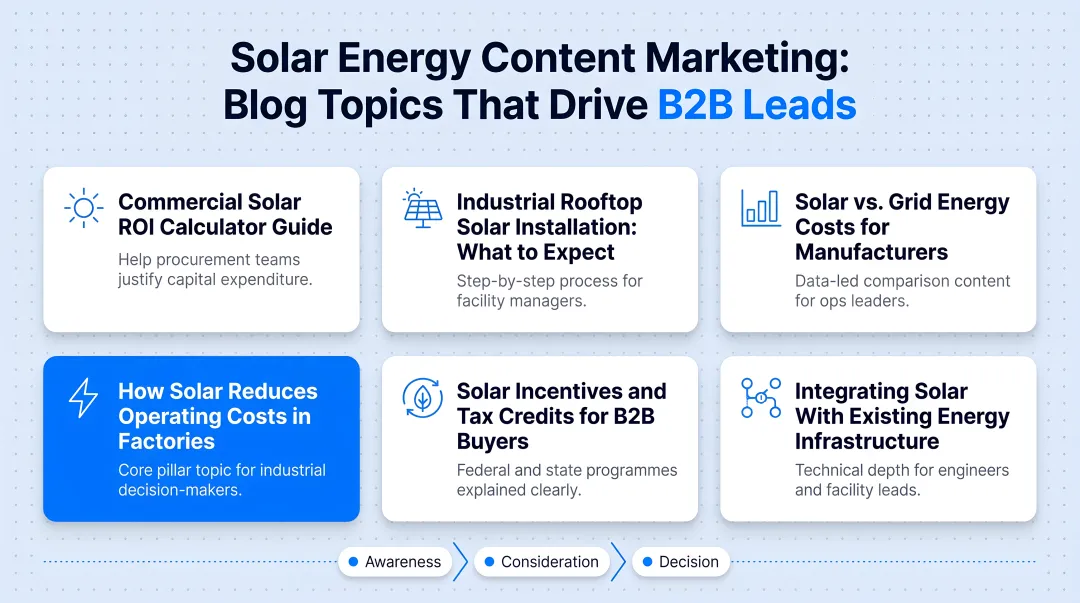 Solar Energy Content Marketing: Blog Topics That Drive B2B Leads

Commercial Solar ROI Calculator Guide
Help procurement teams justify capital expenditure.

Industrial Rooftop Solar Installation: What to Expect
Step-by-step process for facility managers.

Solar vs. Grid Energy Costs for Manufacturers
Data-led comparison content for ops leaders.

How Solar Reduces Operating Costs in Factories
Core pillar topic for industrial decision-makers.

Solar Incentives and Tax Credits for B2B Buyers
Federal and state programmes explained clearly.

Integrating Solar With Existing Energy Infrastructure
Technical depth for engineers and facility leads.

Awareness
Consideration
Decision